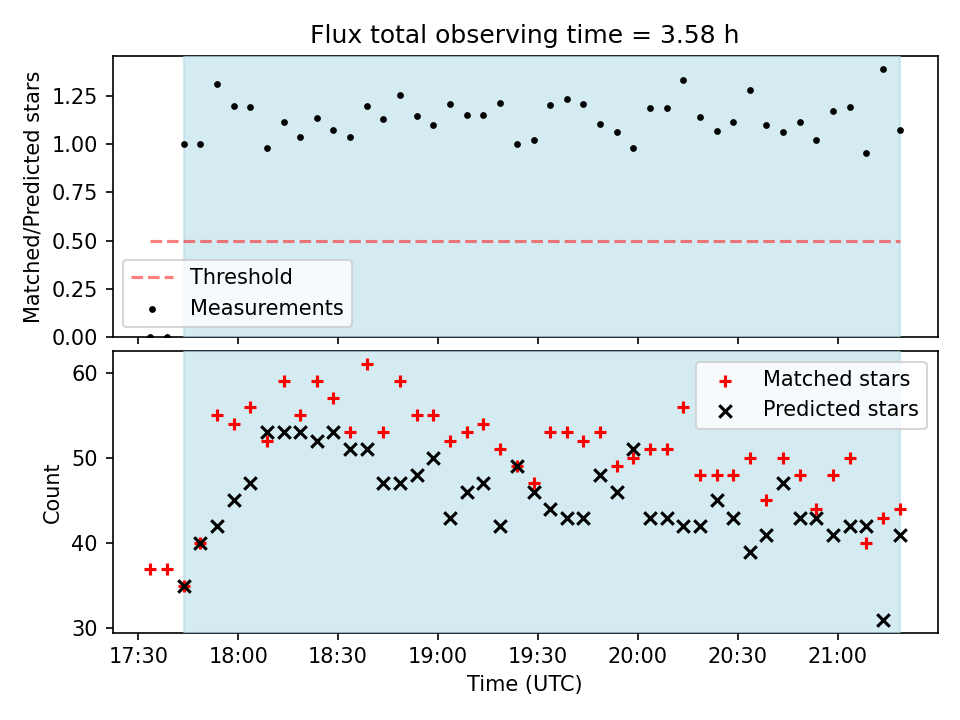 Flux total observing time = 3.58 h

Matched/Predicted stars

1.25
1.00
0.75
0.50
0.25
0.00

Threshold
Measurements

Count

60
50
40
30

Matched stars
Predicted stars

17:30 18:00 18:30 19:00 19:30 20:00 20:30 21:00

Time (UTC)